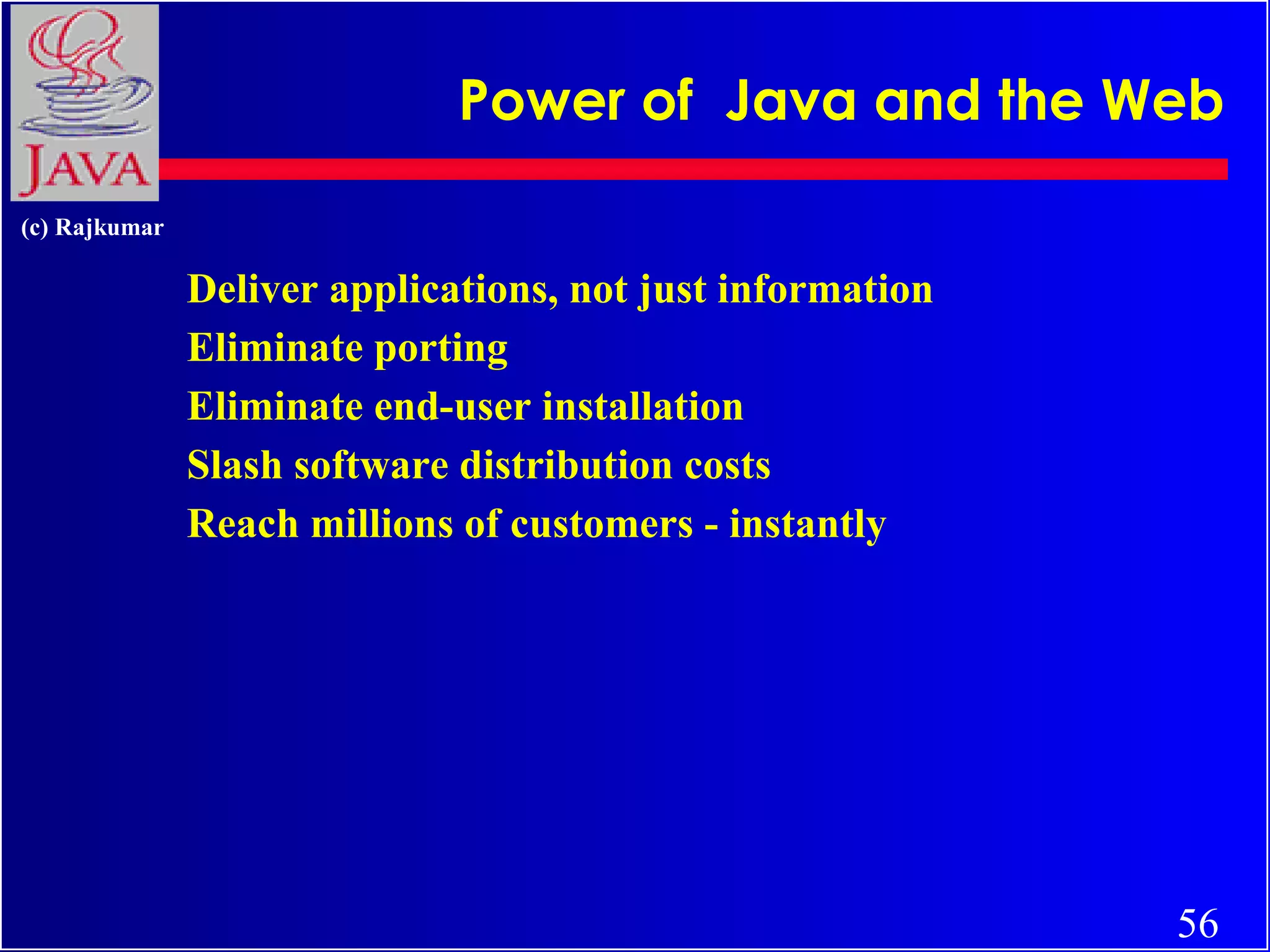 JAVA

Power of Java and the Web

(c) Rajkumar

Deliver applications, not just information
Eliminate porting
Eliminate end-user installation
Slash software distribution costs
Reach millions of customers - instantly

56